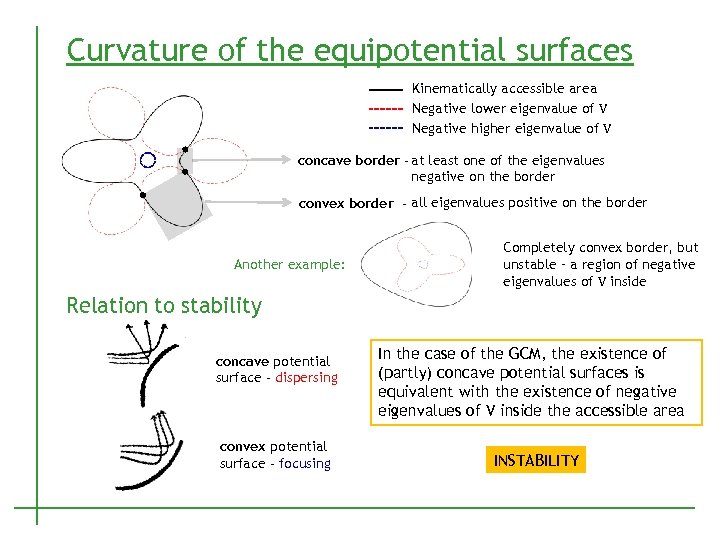 Curvature of the equipotential surfaces

Kinematically accessible area
Negative lower eigenvalue of V
Negative higher eigenvalue of V

concave border - at least one of the eigenvalues negative on the border

convex border - all eigenvalues positive on the border

Another example:

Completely convex border, but unstable - a region of negative eigenvalues of V inside

Relation to stability

concave potential surface - dispersing

convex potential surface - focusing

In the case of the GCM, the existence of (partly) concave potential surfaces is equivalent with the existence of negative eigenvalues of V inside the accessible area

INSTABILITY